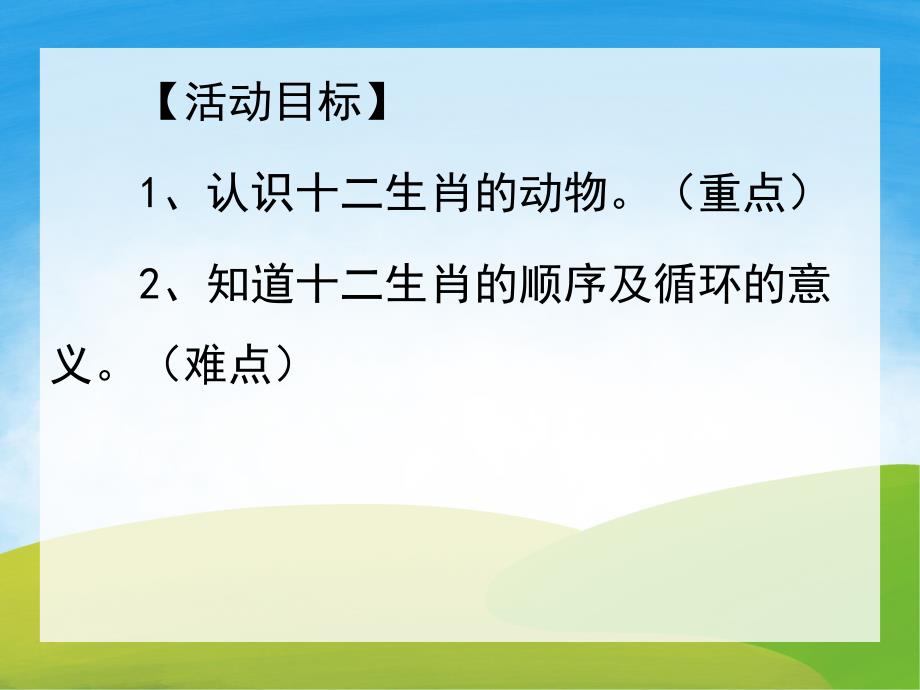 【活动目标】

1、认识十二生肖的动物。（重点）

2、知道十二生肖的顺序及循环的意义。（难点）